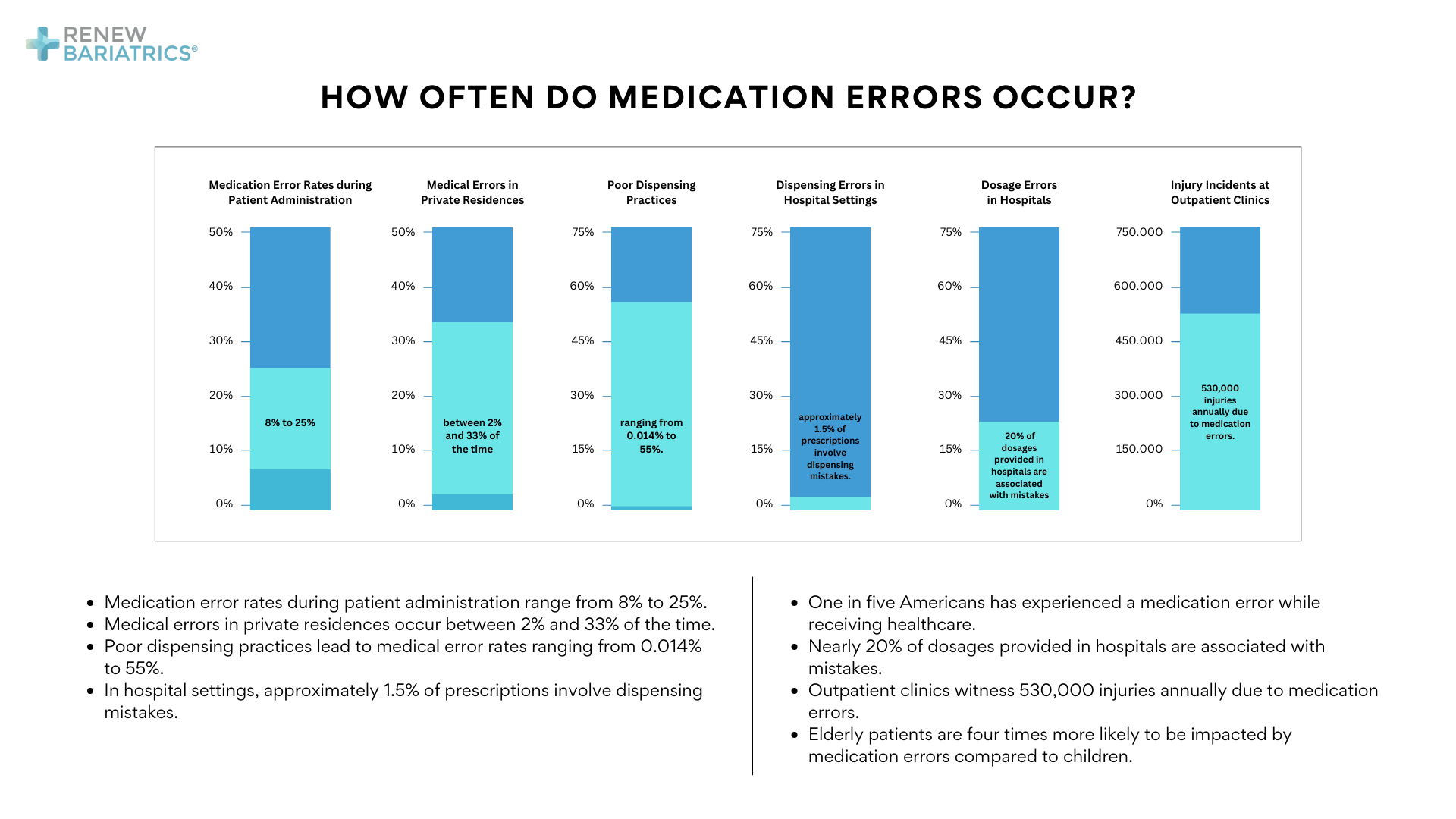 RENEW BARIATRICS®

HOW OFTEN DO MEDICATION ERRORS OCCUR?

Medication Error Rates during Patient Administration

50%
40%
30%
20%
10%
0%

8% to 25%

Medical Errors in Private Residences

50%
40%
30%
20%
10%
0%

between 2% and 33% of the time

Poor Dispensing Practices

75%
60%
45%
30%
15%
0%

ranging from 0.014% to 55%.

Dispensing Errors in Hospital Settings

75%
60%
45%
30%
15%
0%

approximately 1.5% of prescriptions involve dispensing mistakes.

Dosage Errors in Hospitals

75%
60%
45%
30%
15%
0%

20% of dosages provided in hospitals are associated with mistakes

Injury Incidents at Outpatient Clinics

750.000
600.000
450.000
300.000
150.000
0%

530,000 injuries annually due to medication errors.

- Medication error rates during patient administration range from 8% to 25%.
- Medical errors in private residences occur between 2% and 33% of the time.
- Poor dispensing practices lead to medical error rates ranging from 0.014% to 55%.
- In hospital settings, approximately 1.5% of prescriptions involve dispensing mistakes.

- One in five Americans has experienced a medication error while receiving healthcare.
- Nearly 20% of dosages provided in hospitals are associated with mistakes.
- Outpatient clinics witness 530,000 injuries annually due to medication errors.
- Elderly patients are four times more likely to be impacted by medication errors compared to children.